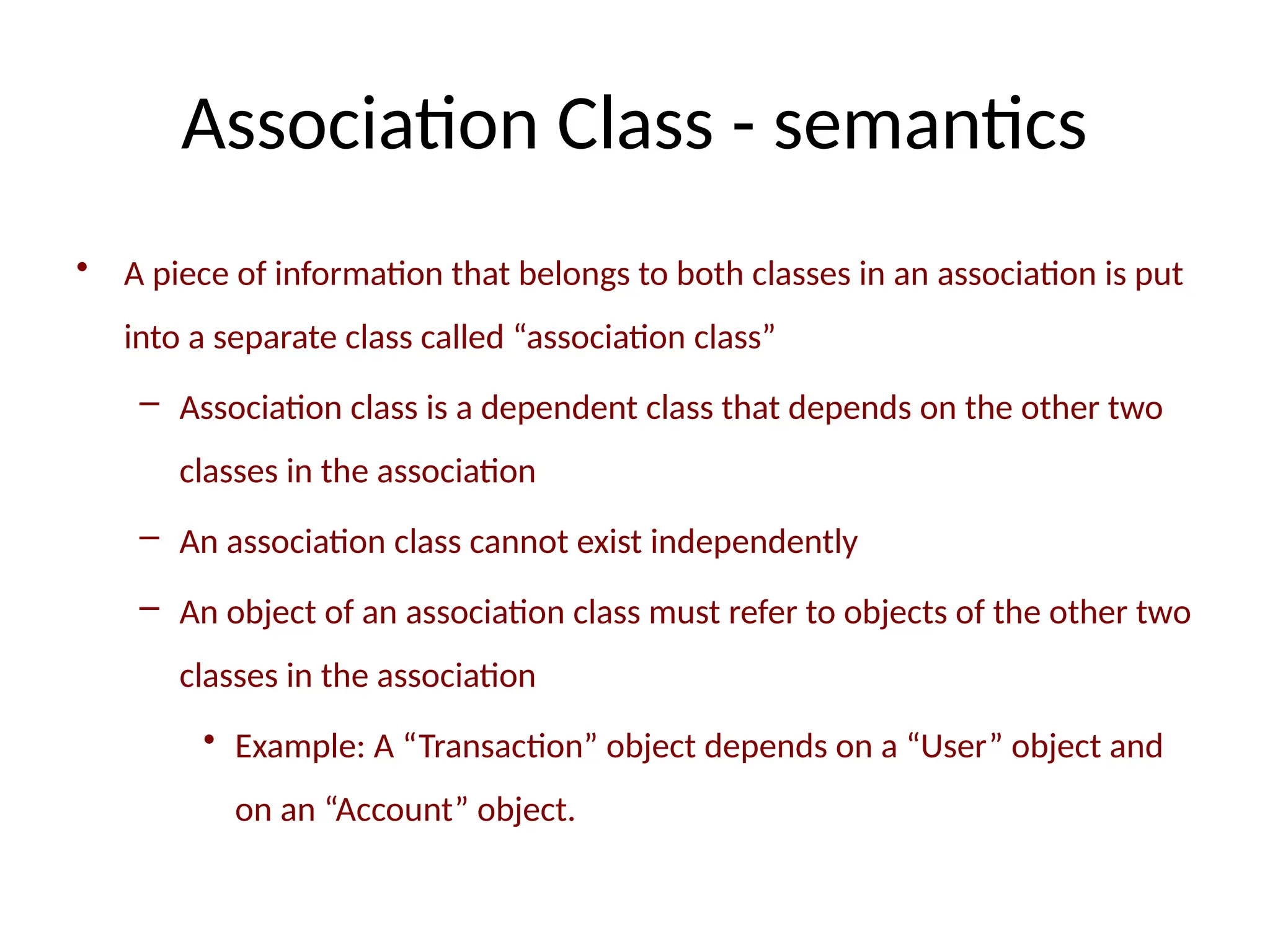 Association Class - semantics

• A piece of information that belongs to both classes in an association is put into a separate class called “association class”

– Association class is a dependent class that depends on the other two classes in the association

– An association class cannot exist independently

– An object of an association class must refer to objects of the other two classes in the association

• Example: A “Transaction” object depends on a “User” object and on an “Account” object.